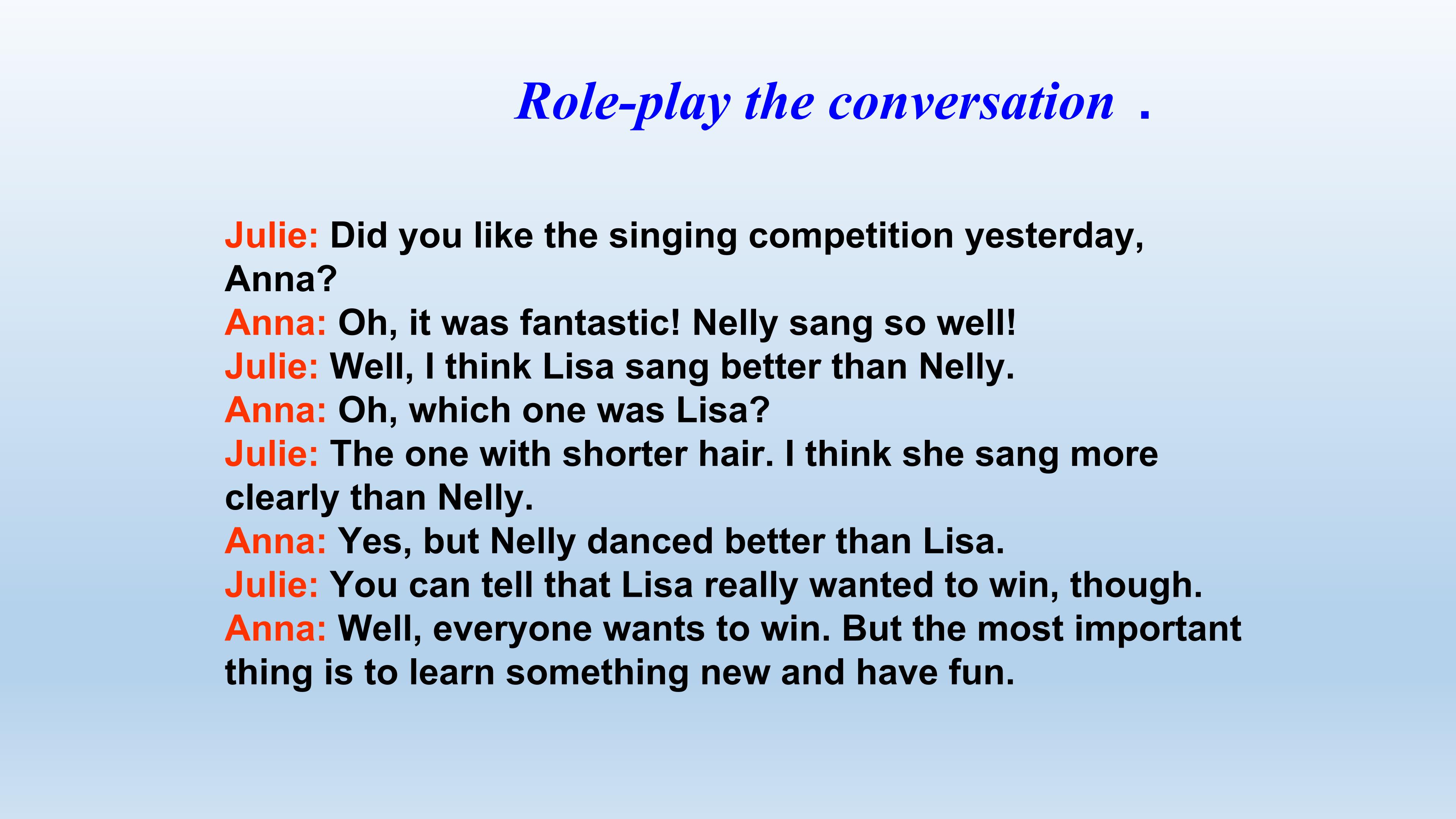 Role-play the conversation .

Julie: Did you like the singing competition yesterday, Anna?
Anna: Oh, it was fantastic! Nelly sang so well!
Julie: Well, I think Lisa sang better than Nelly.
Anna: Oh, which one was Lisa?
Julie: The one with shorter hair. I think she sang more clearly than Nelly.
Anna: Yes, but Nelly danced better than Lisa.
Julie: You can tell that Lisa really wanted to win, though.
Anna: Well, everyone wants to win. But the most important thing is to learn something new and have fun.